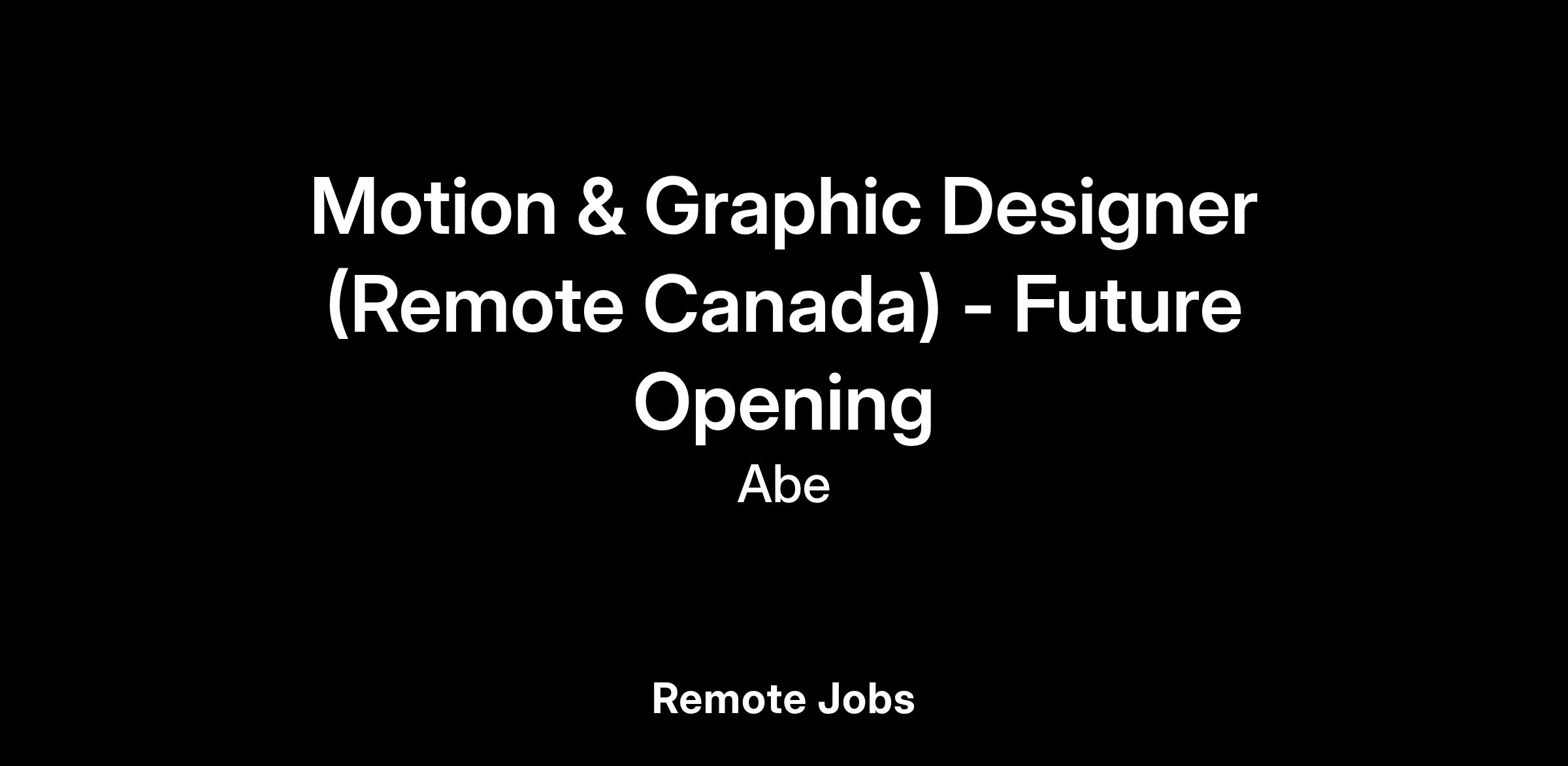 Motion & Graphic Designer (Remote Canada) - Future Opening

Abe

Remote Jobs